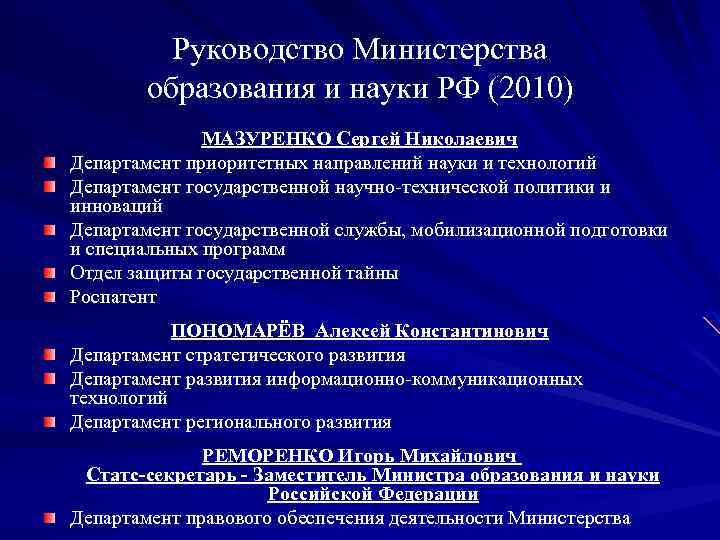 Руководство Министерства образования и науки РФ (2010)

МАЗУРЕНКО Сергей Николаевич

Департамент приоритетных направлений науки и технологий

Департамент государственной научно-технической политики и инноваций

Департамент государственной службы, мобилизационной подготовки и специальных программ

Отдел защиты государственной тайны

Роспатент

ПОНОМАРЁВ Алексей Константинович

Департамент стратегического развития

Департамент развития информационно-коммуникационных технологий

Департамент регионального развития

РЕМОРЕНКО Игорь Михайлович
Статс-секретарь - Заместитель Министра образования и науки Российской Федерации

Департамент правового обеспечения деятельности Министерства